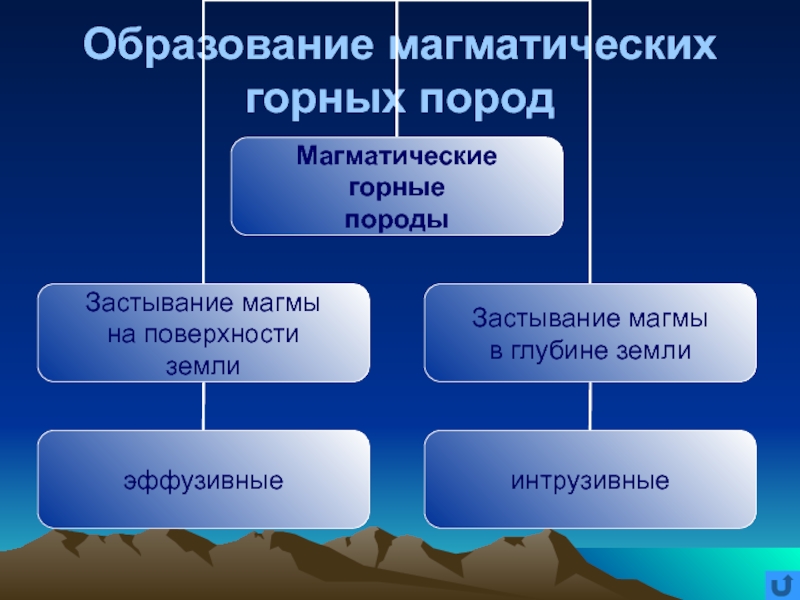 Образование магматических горных пород

Магматические горные породы

Застывание магмы на поверхности земли

Застывание магмы в глубине земли

эффузивные

интрузивные